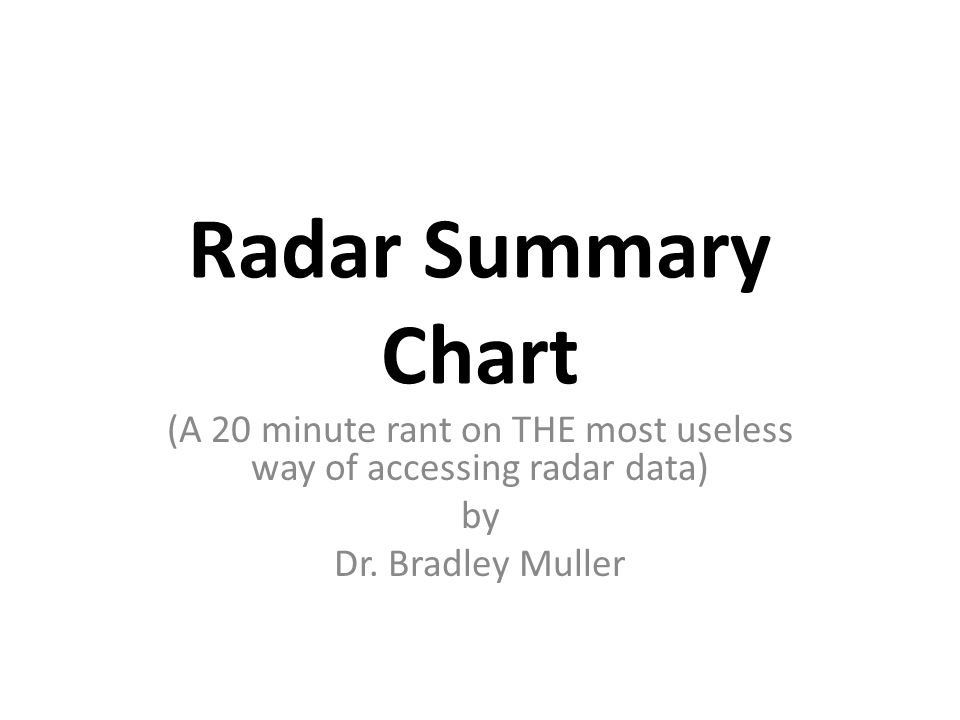 Radar Summary Chart

(A 20 minute rant on THE most useless way of accessing radar data)
by
Dr. Bradley Muller